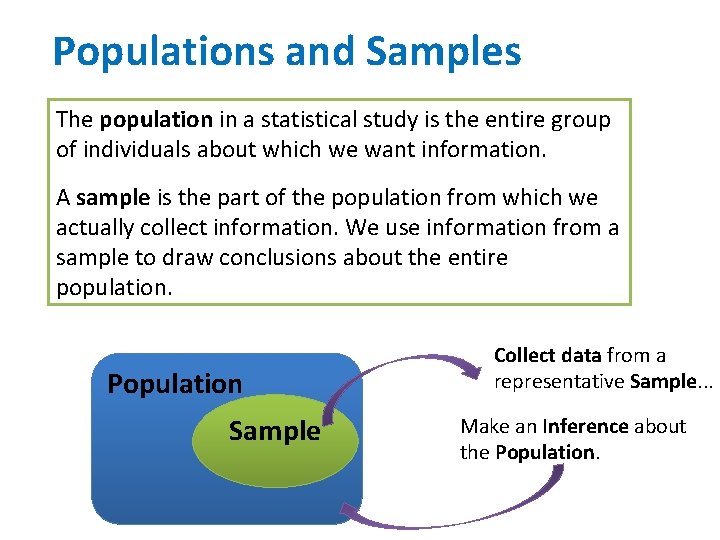 Populations and Samples

The population in a statistical study is the entire group of individuals about which we want information.

A sample is the part of the population from which we actually collect information. We use information from a sample to draw conclusions about the entire population.

Population

Sample

Collect data from a representative Sample...

Make an Inference about the Population.